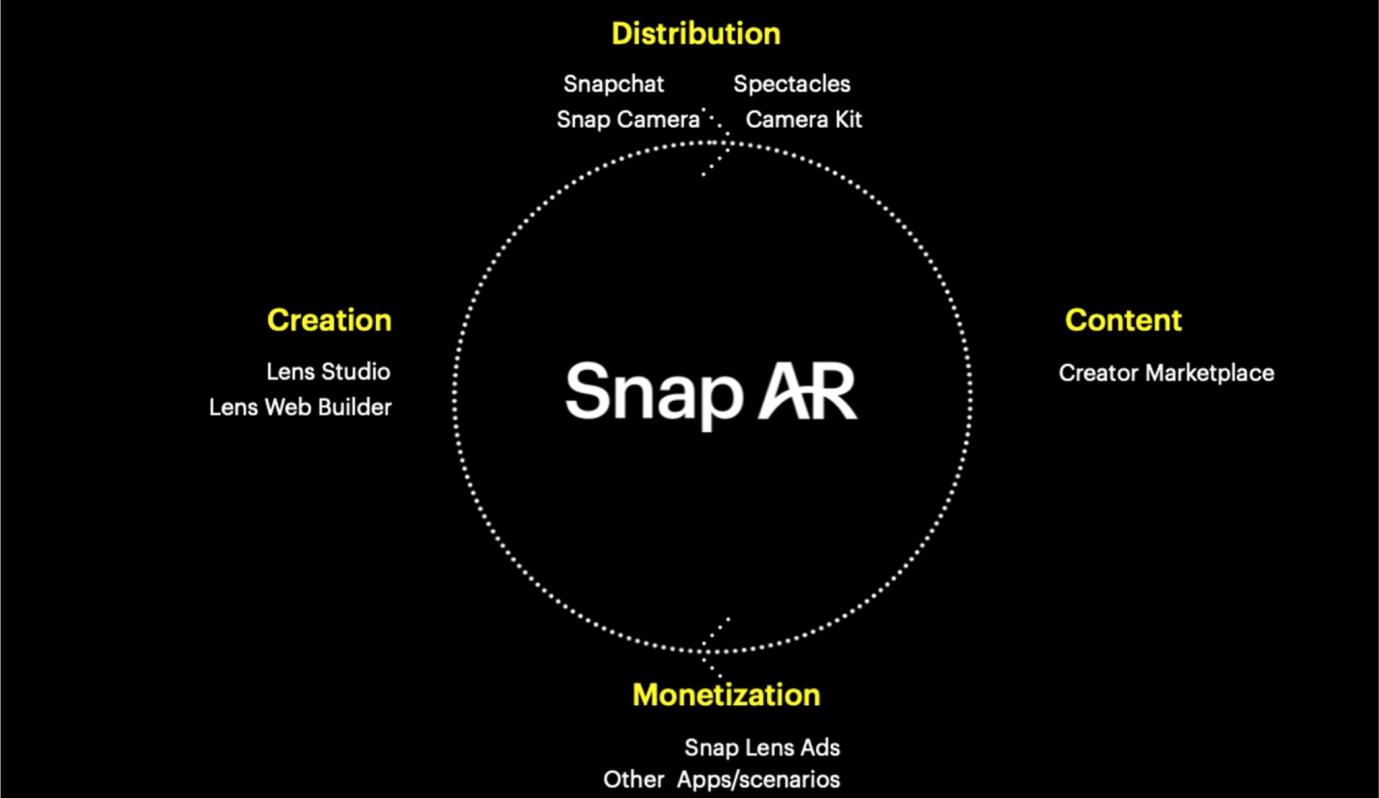 Distribution

Snapchat
Snap Camera

Spectacles
Camera Kit

Creation

Lens Studio
Lens Web Builder

Snap AR

Content

Creator Marketplace

Monetization

Snap Lens Ads
Other Apps/scenarios